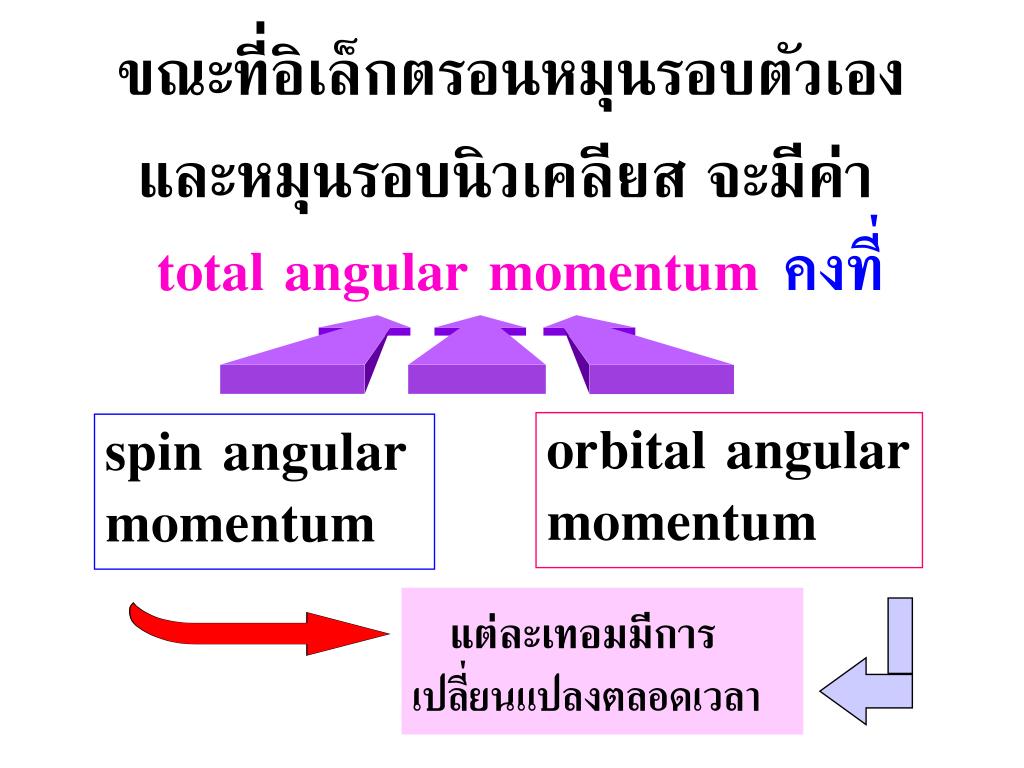 ขณะที่อิเล็กตรอนหมุนรอบตัวเอง และหมุนรอบนิวเคลียส จะมีค่า

total angular momentum คงที่

spin angular momentum

orbital angular momentum

แต่ละเทอมมีการเปลี่ยนแปลงตลอดเวลา